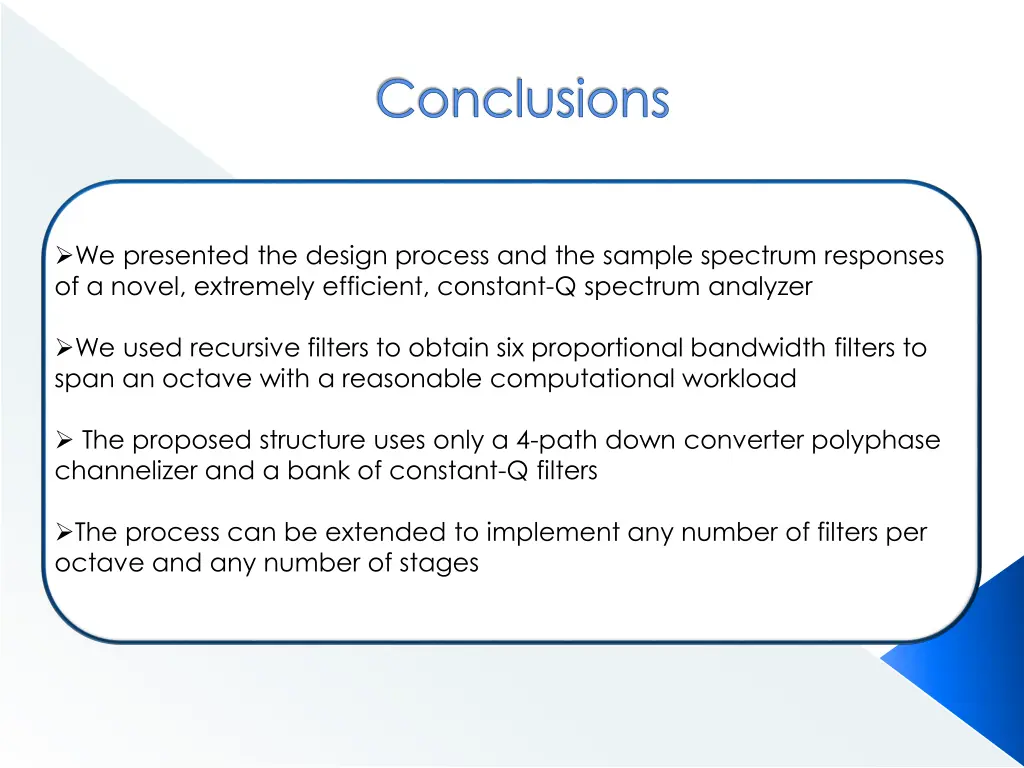 Conclusions

➢We presented the design process and the sample spectrum responses of a novel, extremely efficient, constant-Q spectrum analyzer

➢We used recursive filters to obtain six proportional bandwidth filters to span an octave with a reasonable computational workload

➢ The proposed structure uses only a 4-path down converter polyphase channelizer and a bank of constant-Q filters

➢The process can be extended to implement any number of filters per octave and any number of stages